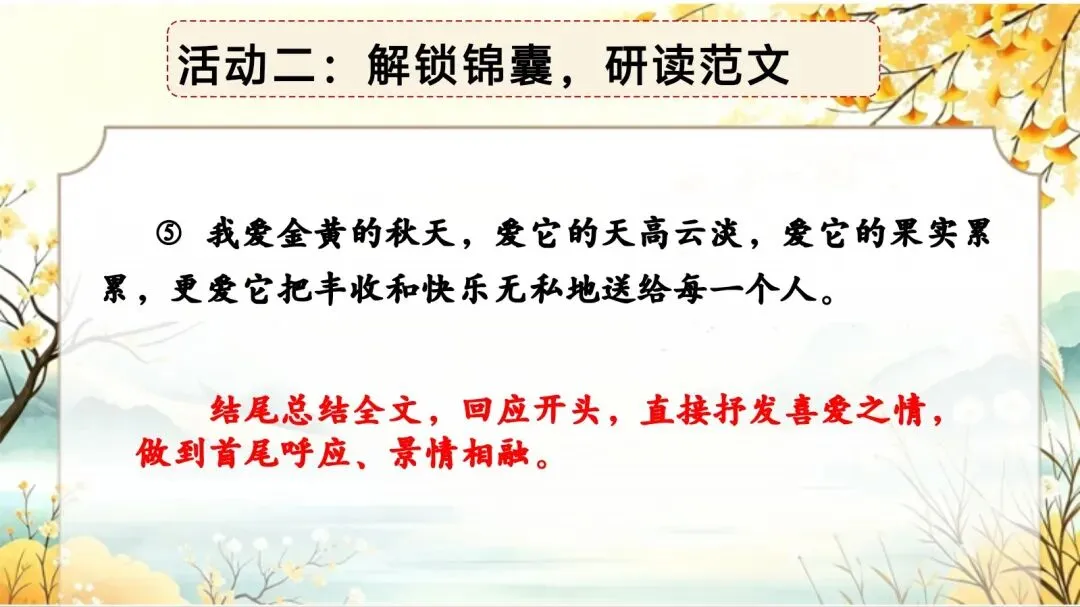 活动二：解锁锦囊，研读范文

⑤ 我爱金黄的秋天，爱它的天高云淡，爱它的果实累累，更爱它把丰收和快乐无私地送给每一个人。

结尾总结全文，回应开头，直接抒发喜爱之情，做到首尾呼应、景情相融。